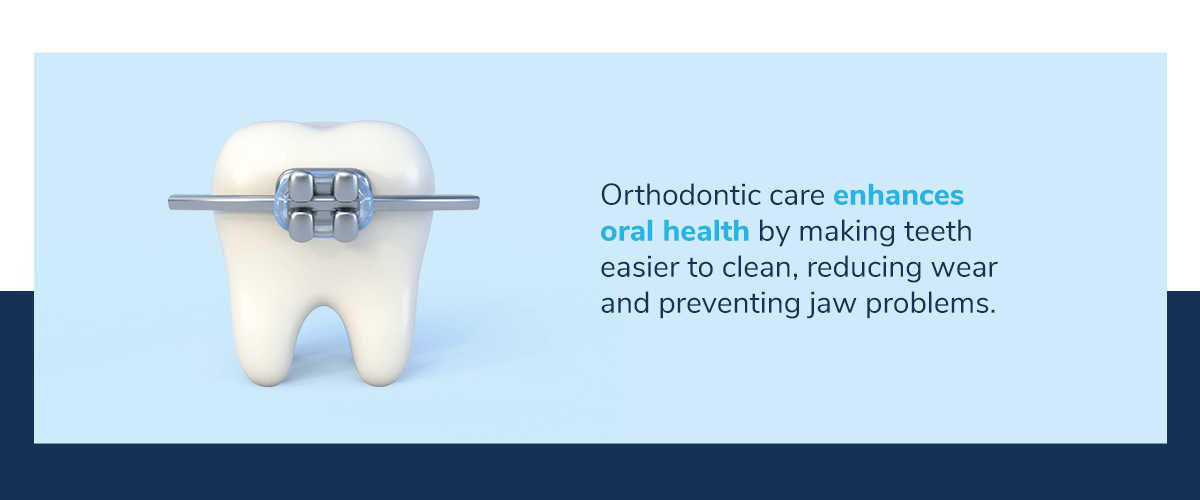 Orthodontic care enhances oral health by making teeth easier to clean, reducing wear and preventing jaw problems.